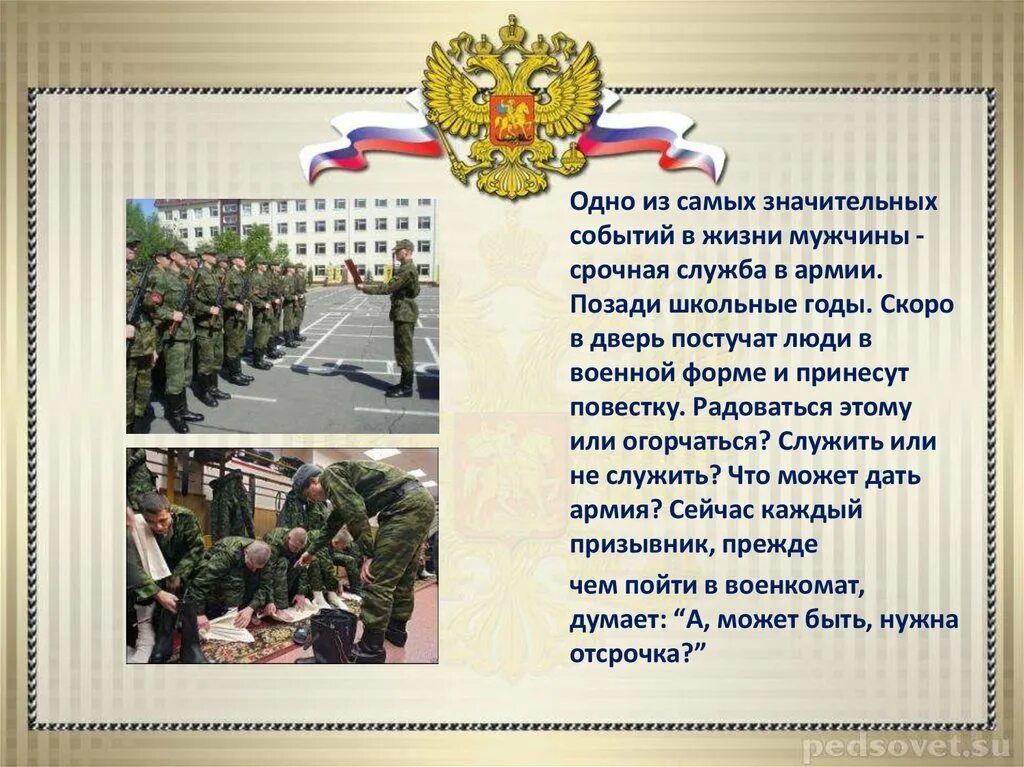 Одно из самых значительных событий в жизни мужчины - срочная служба в армии. Позади школьные годы. Скоро в дверь постучат люди в военной форме и принесут повестку. Радоваться этому или огорчаться? Служить или не служить? Что может дать армия? Сейчас каждый призывник, прежде

чем пойти в военкомат, думает: “А, может быть, нужна отсрочка?”

pedsovet.su